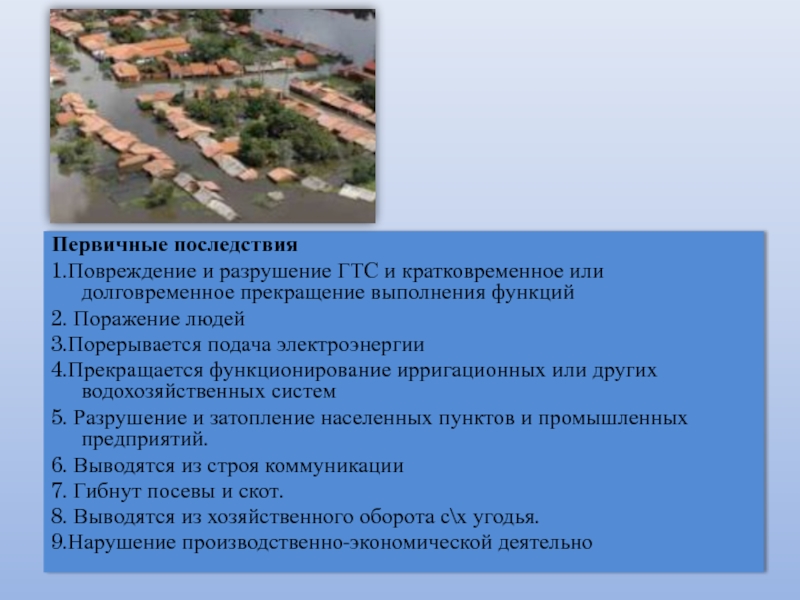 Первичные последствия

1.Повреждение и разрушение ГТС и кратковременное или долговременное прекращение выполнения функций

2. Поражение людей

3.Порерывается подача электроэнергии

4.Прекращается функционирование ирригационных или других водохозяйственных систем

5. Разрушение и затопление населенных пунктов и промышленных предприятий.

6. Выводятся из строя коммуникации

7. Гибнут посевы и скот.

8. Выводятся из хозяйственного оборота с\х угодья.

9.Нарушение производственно-экономической деятельно